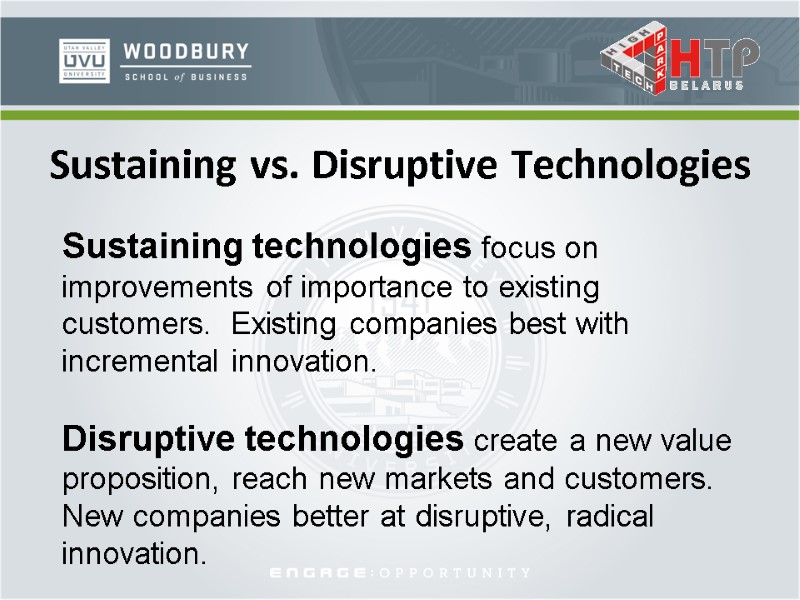 UTAH VALLEY
UVU
UNIVERSITY

WOODBURY
SCHOOL of BUSINESS

HIGH TECH PARK
HTP
BELARUS

Sustaining vs. Disruptive Technologies

Sustaining technologies focus on improvements of importance to existing customers. Existing companies best with incremental innovation.

Disruptive technologies create a new value proposition, reach new markets and customers. New companies better at disruptive, radical innovation.

ENGAGE:OPPORTUNITY